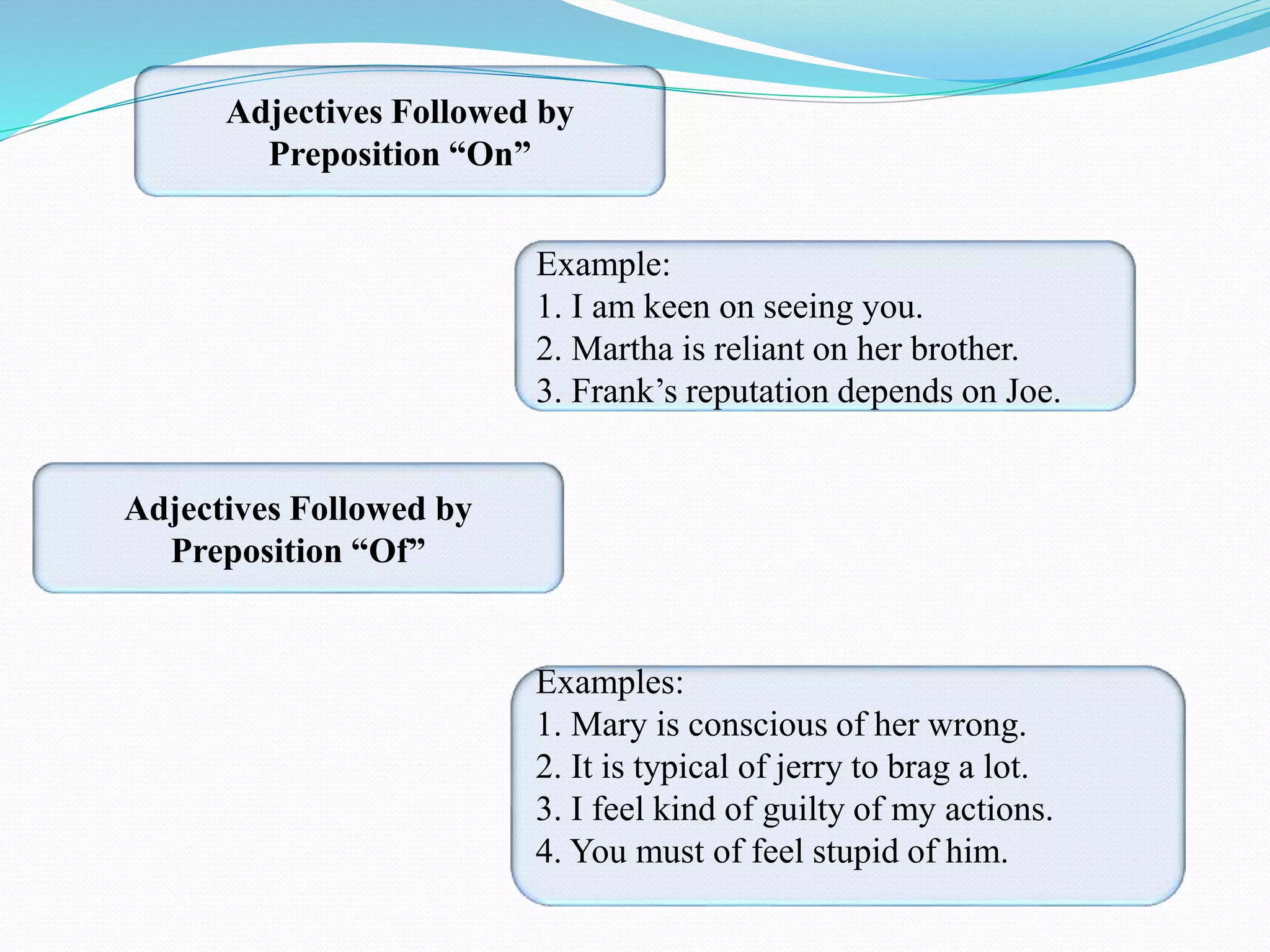 Adjectives Followed by Preposition “On”

Example:
1. I am keen on seeing you.
2. Martha is reliant on her brother.
3. Frank’s reputation depends on Joe.

Adjectives Followed by Preposition “Of”

Examples:
1. Mary is conscious of her wrong.
2. It is typical of jerry to brag a lot.
3. I feel kind of guilty of my actions.
4. You must of feel stupid of him.